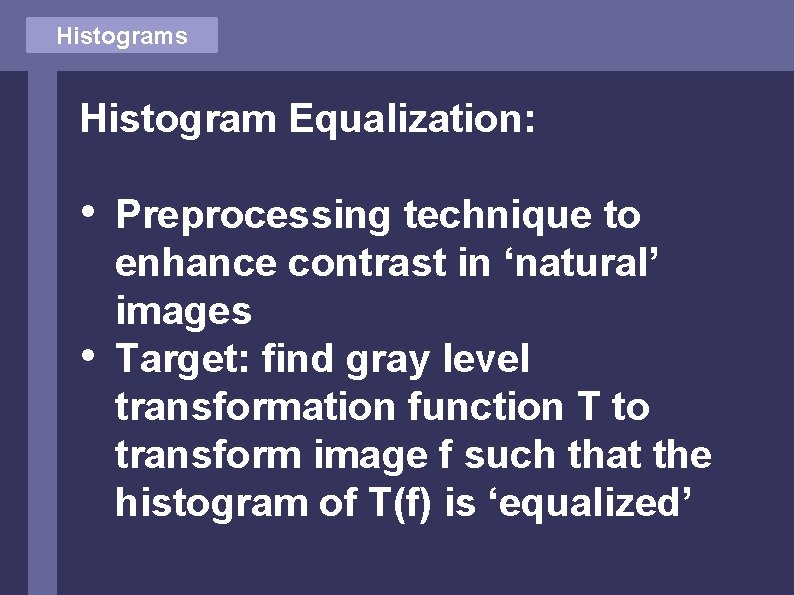 Histograms

Histogram Equalization:

• Preprocessing technique to enhance contrast in ‘natural’ images
• Target: find gray level transformation function T to transform image f such that the histogram of T(f) is ‘equalized’